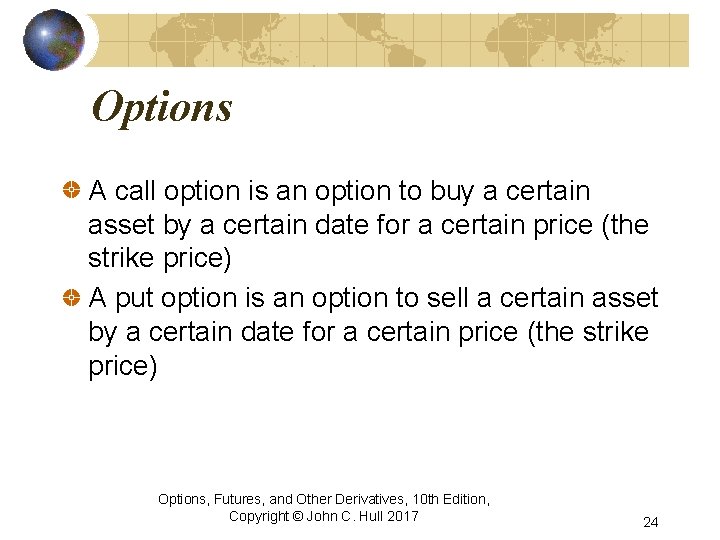 Options

A call option is an option to buy a certain asset by a certain date for a certain price (the strike price)

A put option is an option to sell a certain asset by a certain date for a certain price (the strike price)

Options, Futures, and Other Derivatives, 10th Edition, Copyright © John C. Hull 2017

24